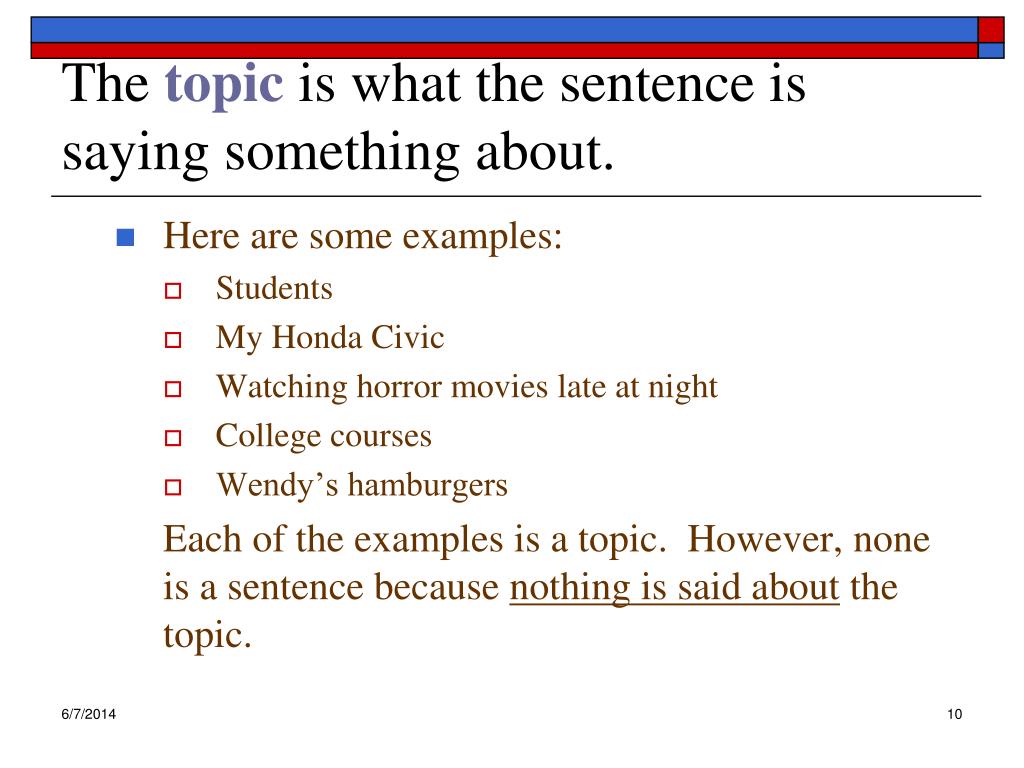 The topic is what the sentence is saying something about.

Here are some examples:

Students

My Honda Civic

Watching horror movies late at night

College courses

Wendy’s hamburgers

Each of the examples is a topic. However, none is a sentence because nothing is said about the topic.

6/7/2014

10